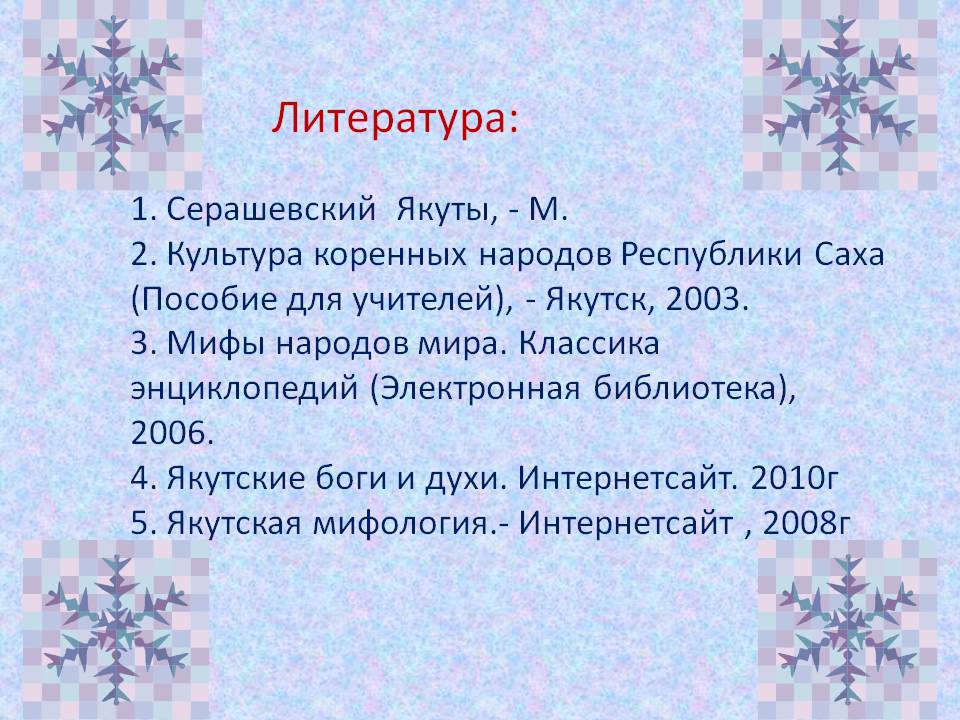 Литература:

1. Серашевский  Якуты, - М.
2. Культура коренных народов Республики Саха (Пособие для учителей), - Якутск, 2003.
3. Мифы народов мира. Классика энциклопедий (Электронная библиотека), 2006.
4. Якутские боги и духи. Интернетсайт. 2010г
5. Якутская мифология.- Интернетсайт , 2008г